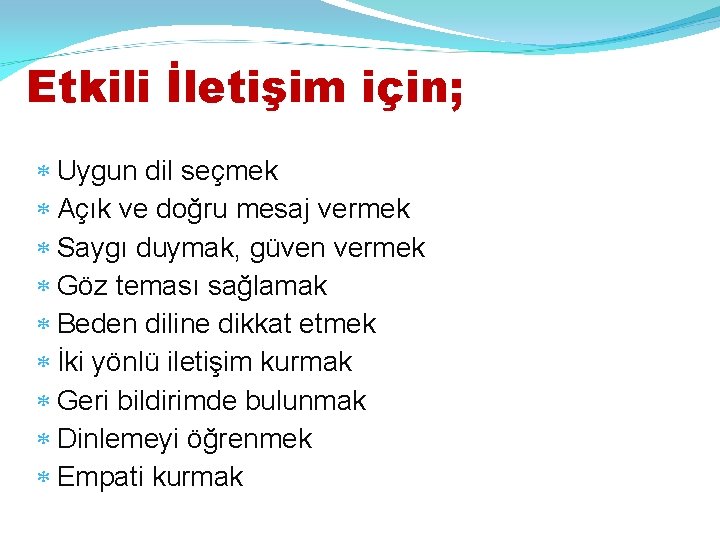 Etkili İletişim için;

* Uygun dil seçmek
* Açık ve doğru mesaj vermek
* Saygı duymak, güven vermek
* Göz teması sağlamak
* Beden diline dikkat etmek
* İki yönlü iletişim kurmak
* Geri bildirimde bulunmak
* Dinlemeyi öğrenmek
* Empati kurmak